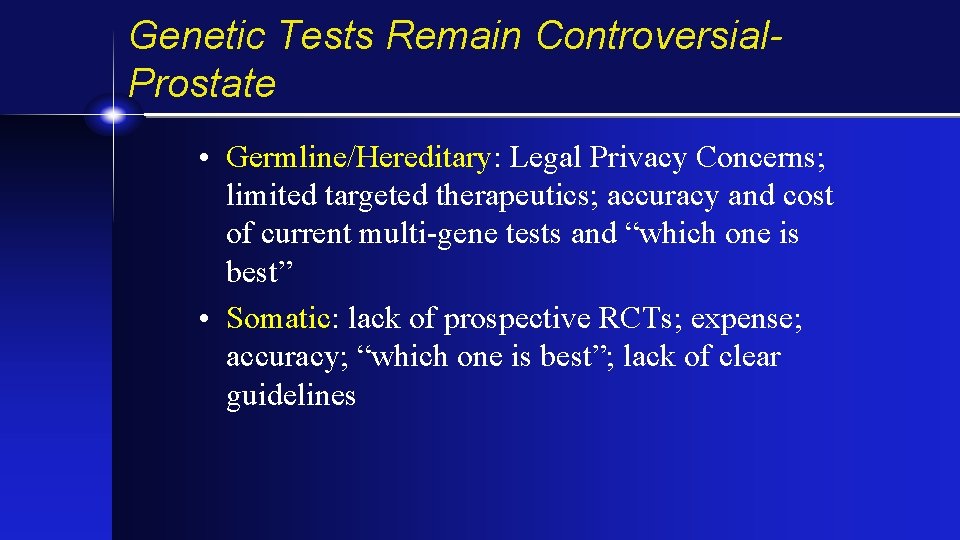 Genetic Tests Remain Controversial-Prostate

• Germline/Hereditary: Legal Privacy Concerns; limited targeted therapeutics; accuracy and cost of current multi-gene tests and “which one is best”
• Somatic: lack of prospective RCTs; expense; accuracy; “which one is best”; lack of clear guidelines